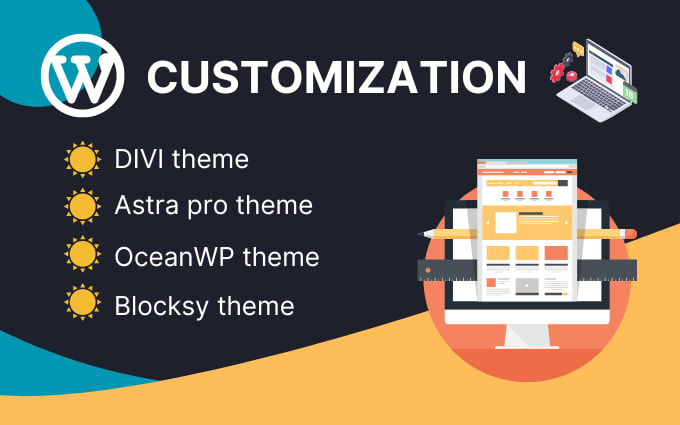 CUSTOMIZATION

DIVI theme

Astra pro theme

OceanWP theme

Blocksy theme